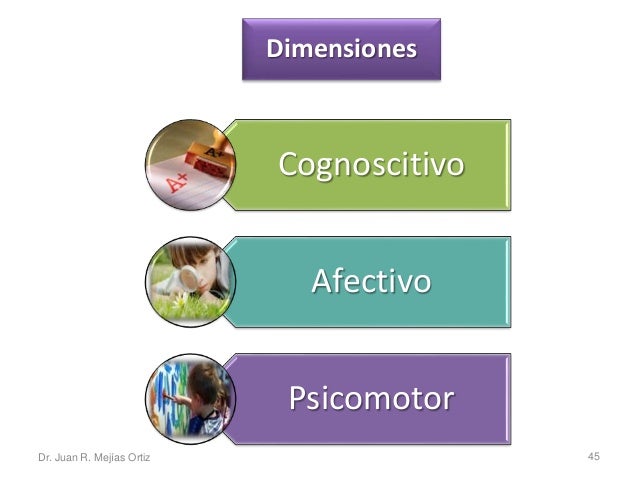 Dimensiones

A+

A+

Cognoscitivo

Afectivo

Psicomotor

Dr. Juan R. Mejías Ortiz

45